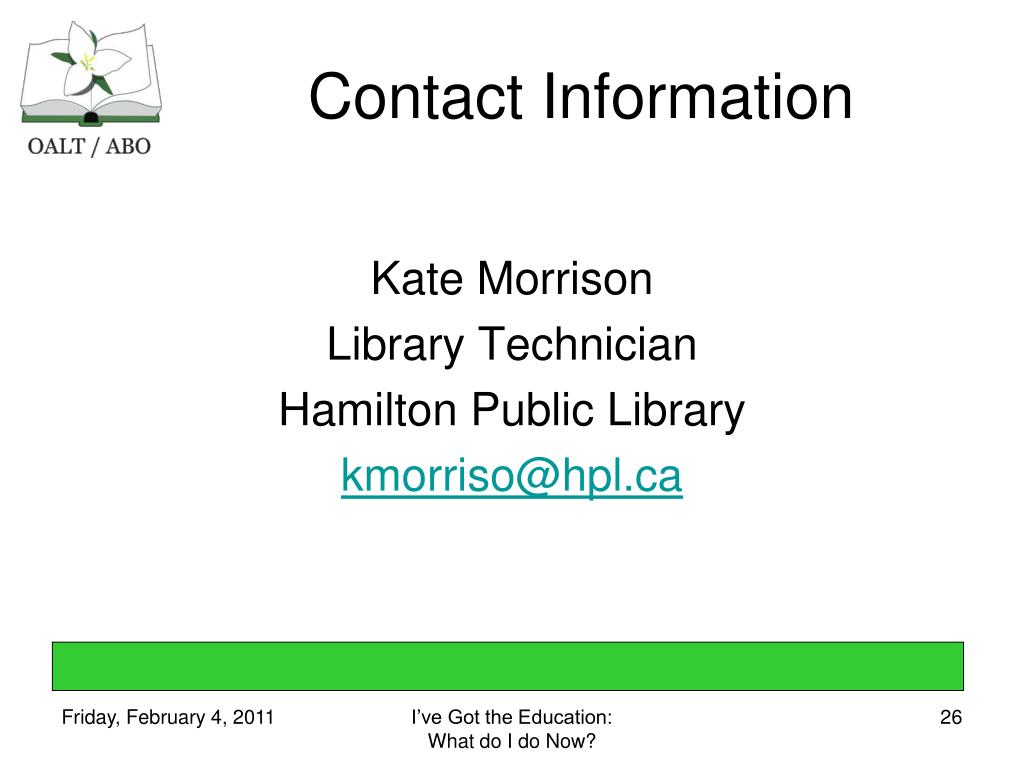 OALT / ABO

Contact Information

Kate Morrison
Library Technician
Hamilton Public Library
kmorriso@hpl.ca

Friday, February 4, 2011

I've Got the Education: What do I do Now?

26